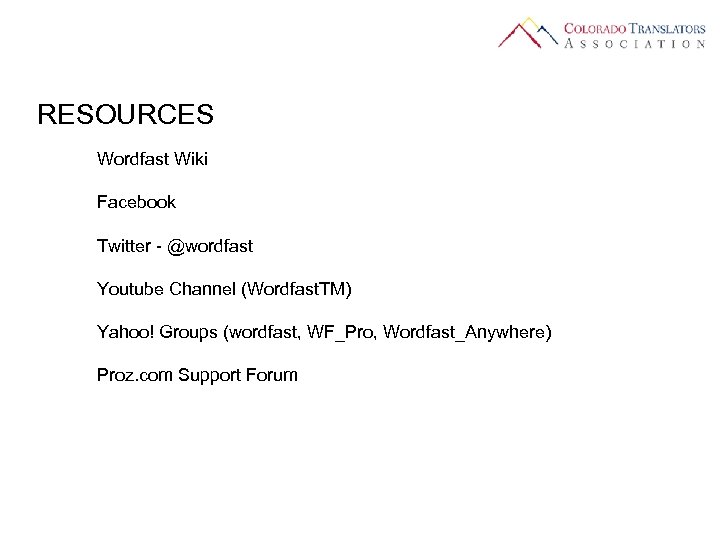 COLORADO TRANSLATORS ASSOCIATION

RESOURCES

Wordfast Wiki

Facebook

Twitter - @wordfast

Youtube Channel (WordfastTM)

Yahoo! Groups (wordfast, WF_Pro, Wordfast_Anywhere)

Proz.com Support Forum